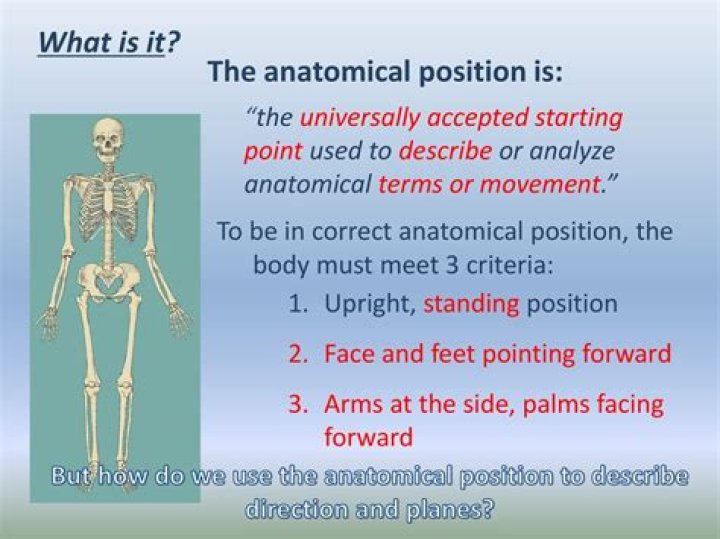 What is it?

The anatomical position is:

"the universally accepted starting point used to describe or analyze anatomical terms or movement."

To be in correct anatomical position, the body must meet 3 criteria:

1. Upright, standing position
2. Face and feet pointing forward
3. Arms at the side, palms facing forward

But how do we use the anatomical position to describe direction and planes?